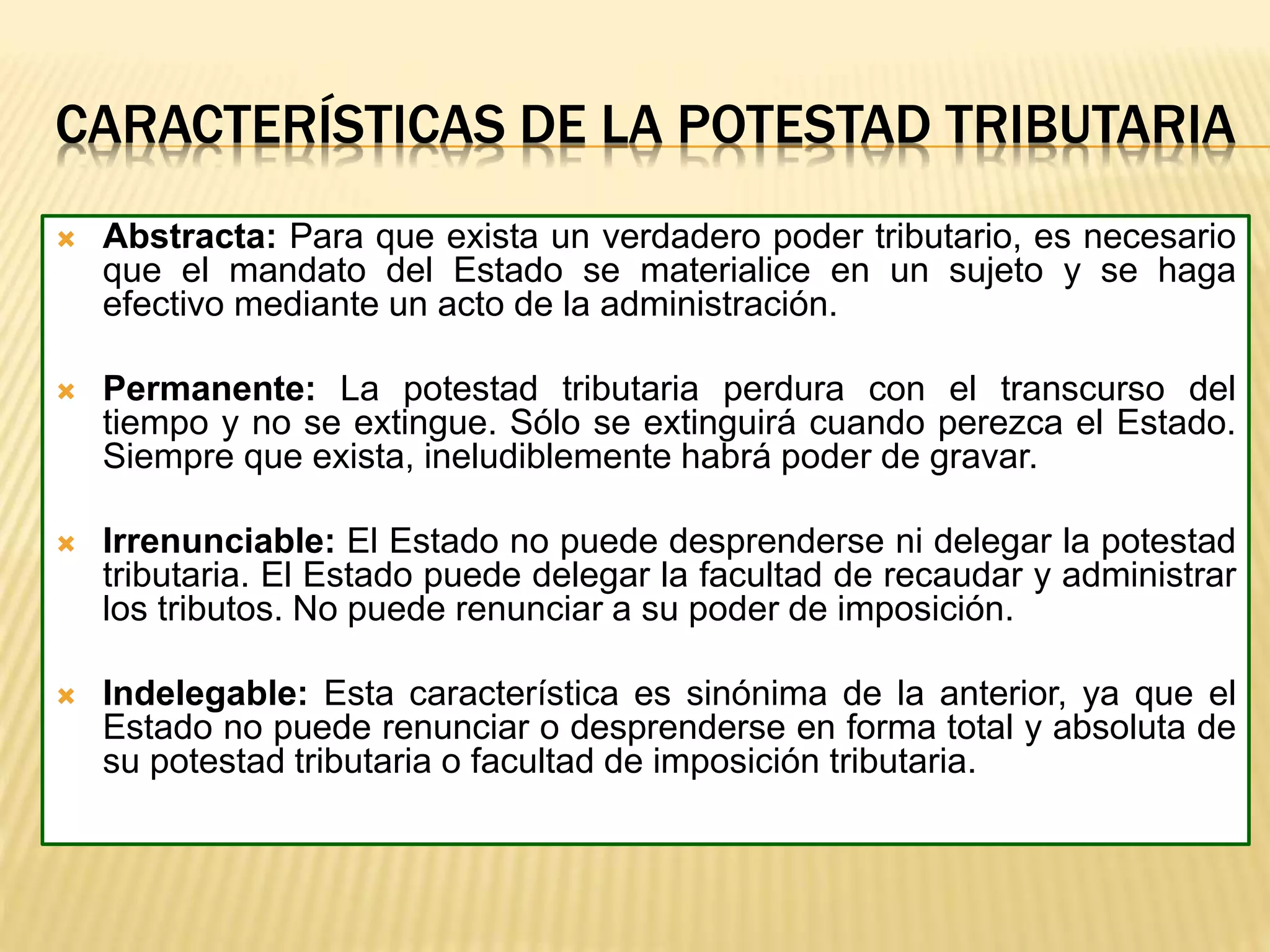 CARACTERÍSTICAS DE LA POTESTAD TRIBUTARIA

Abstracta: Para que exista un verdadero poder tributario, es necesario que el mandato del Estado se materialice en un sujeto y se haga efectivo mediante un acto de la administración.

Permanente: La potestad tributaria perdura con el transcurso del tiempo y no se extingue. Sólo se extinguirá cuando perezca el Estado. Siempre que exista, ineludiblemente habrá poder de gravar.

Irrenunciable: El Estado no puede desprenderse ni delegar la potestad tributaria. El Estado puede delegar la facultad de recaudar y administrar los tributos. No puede renunciar a su poder de imposición.

Indelegable: Esta característica es sinónima de la anterior, ya que el Estado no puede renunciar o desprenderse en forma total y absoluta de su potestad tributaria o facultad de imposición tributaria.